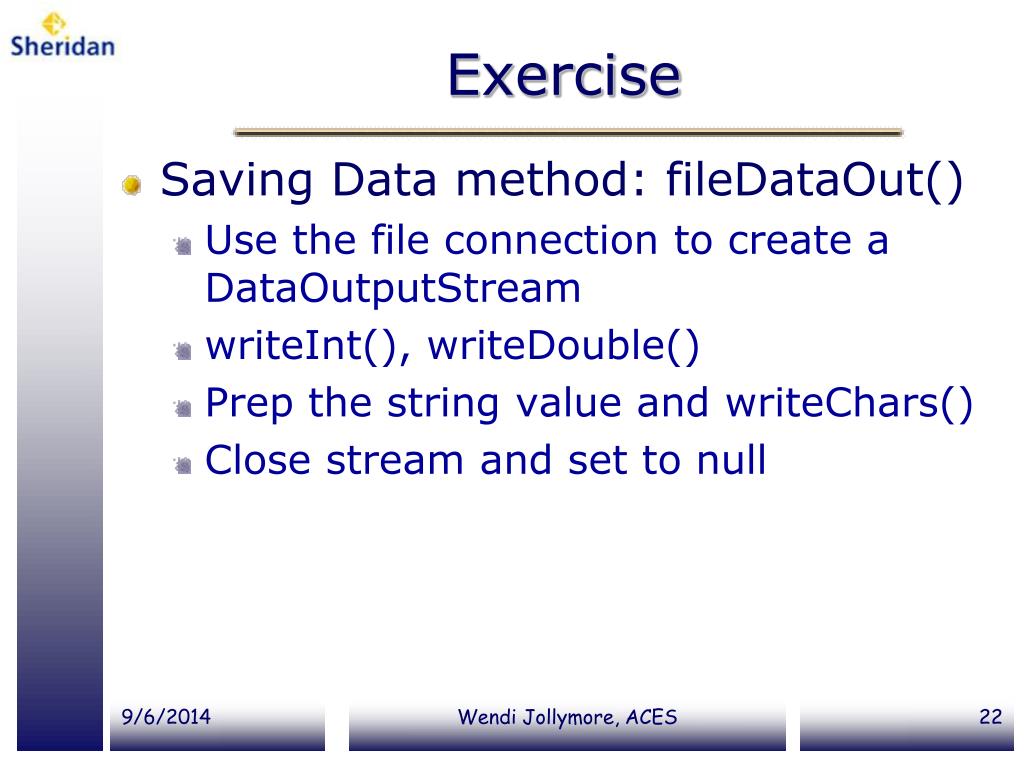 Sheridan

Exercise

Saving Data method: fileDataOut()

Use the file connection to create a DataOutputStream

writeInt(), writeDouble()

Prep the string value and writeChars()

Close stream and set to null

9/6/2014

Wendi Jollymore, ACES

22